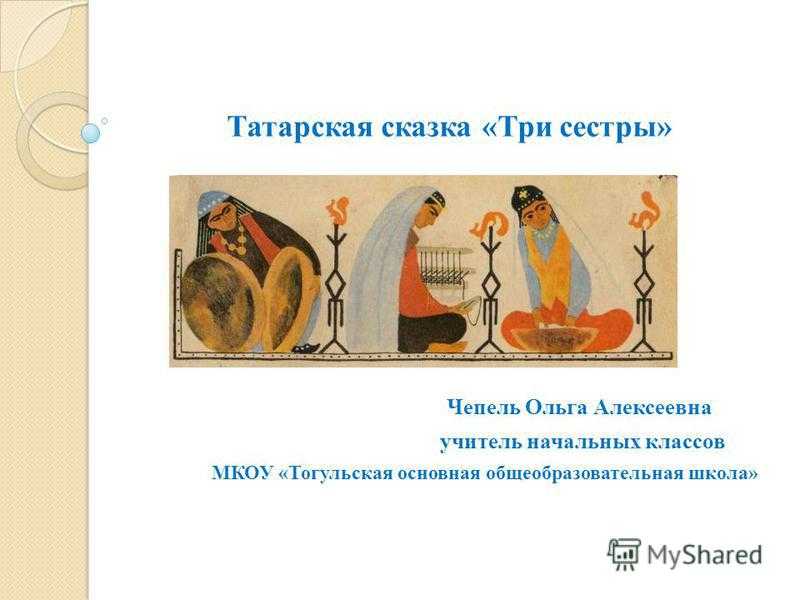 Татарская сказка «Три сестры»

Чепель Ольга Алексеевна
учитель начальных классов
МКОУ «Тогульская основная общеобразовательная школа»

MyShared